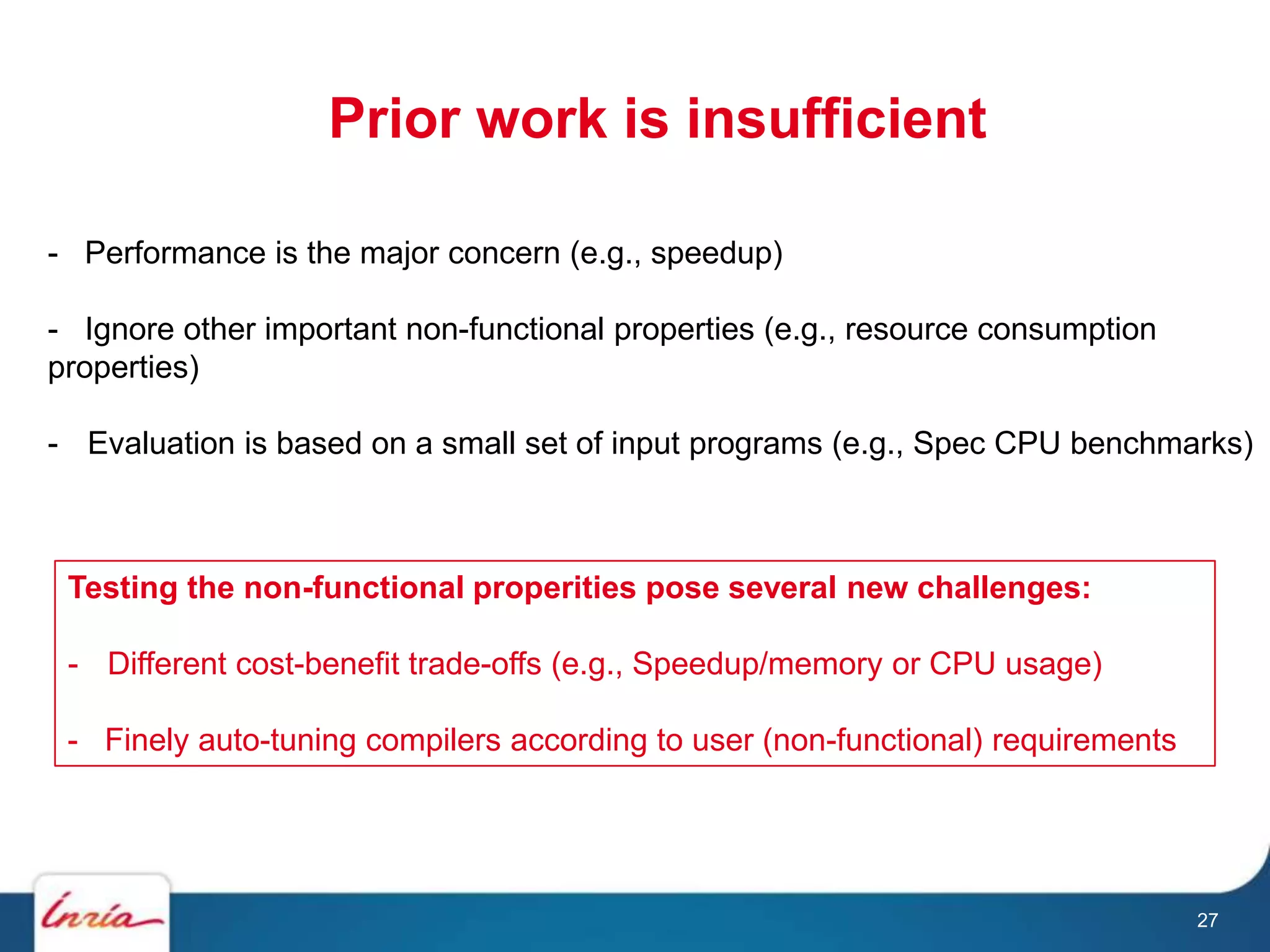 Prior work is insufficient

- Performance is the major concern (e.g., speedup)

- Ignore other important non-functional properties (e.g., resource consumption properties)

- Evaluation is based on a small set of input programs (e.g., Spec CPU benchmarks)

Testing the non-functional properities pose several new challenges:

- Different cost-benefit trade-offs (e.g., Speedup/memory or CPU usage)

- Finely auto-tuning compilers according to user (non-functional) requirements

Inria

27